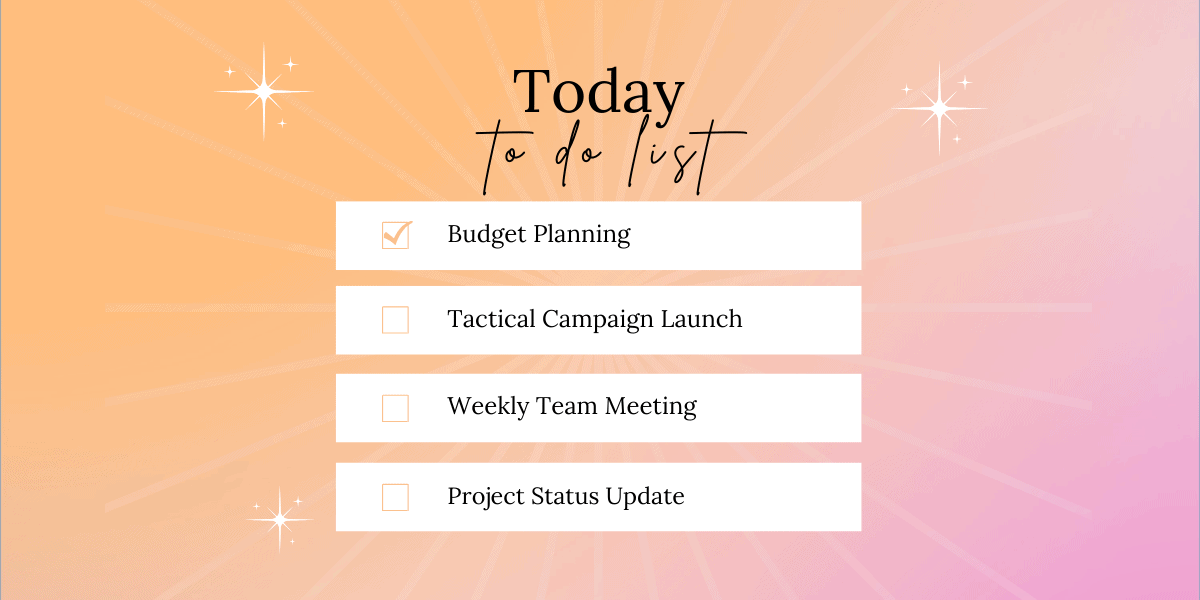 Today
to do list

Budget Planning

Tactical Campaign Launch

Weekly Team Meeting

Project Status Update